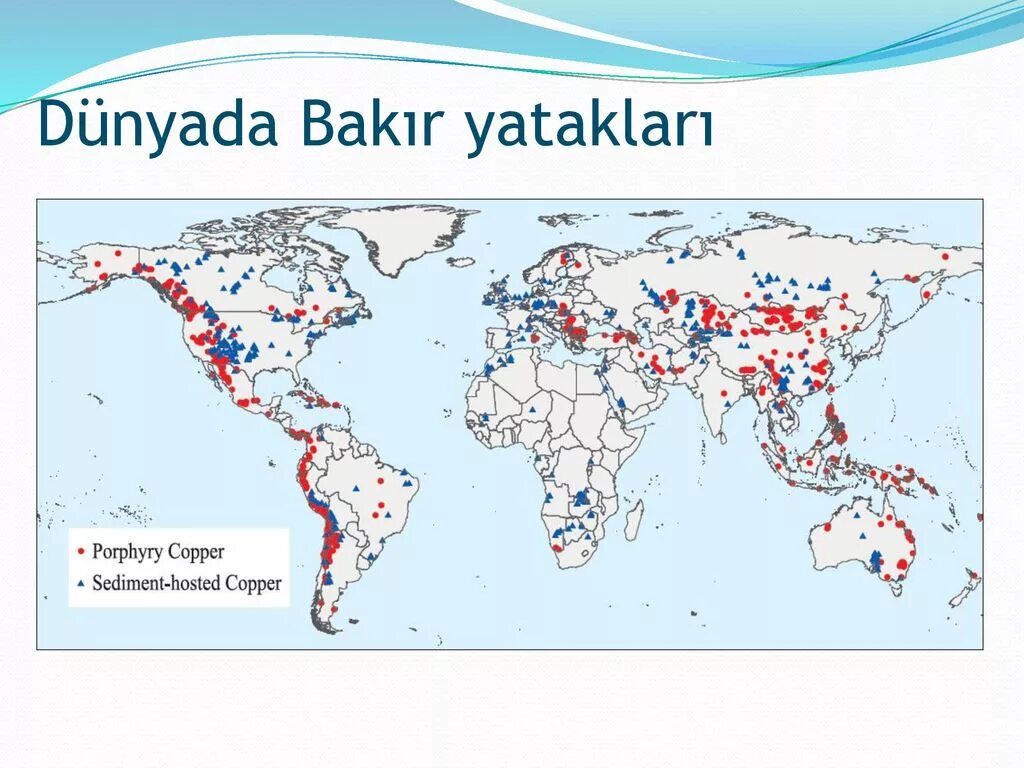 Dünyada Bakır yatakları

Porphyry Copper
Sediment-hosted Copper